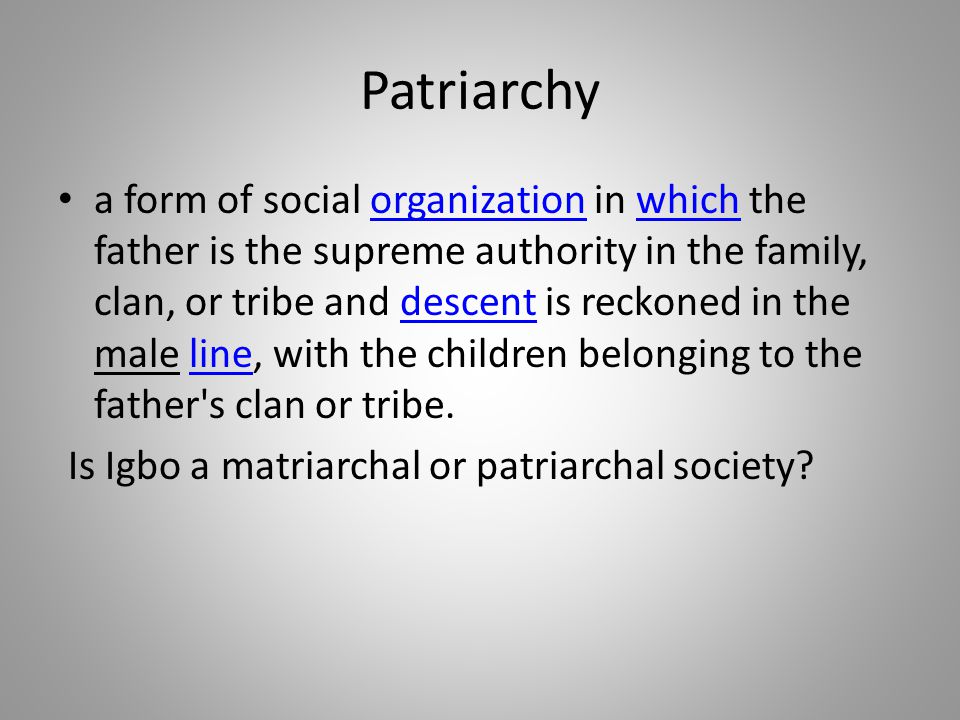 Patriarchy

• a form of social organization in which the father is the supreme authority in the family, clan, or tribe and descent is reckoned in the male line, with the children belonging to the father's clan or tribe.

Is Igbo a matriarchal or patriarchal society?